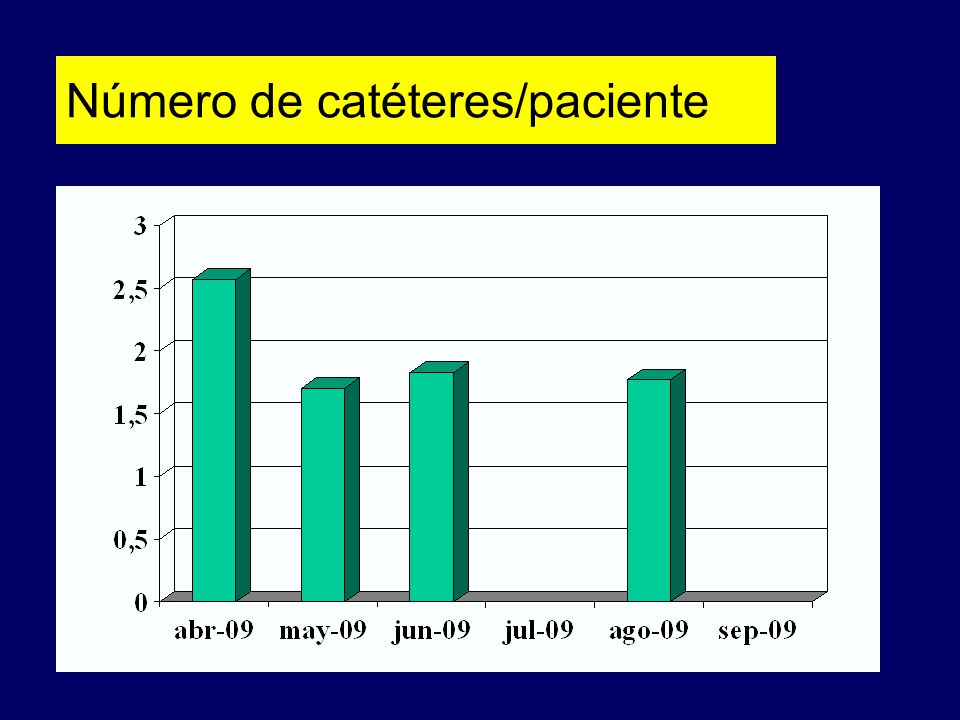 Número de catéteres/paciente

3
2,5
2
1,5
1
0,5
0

abr-09 may-09 jun-09 jul-09 ago-09 sep-09